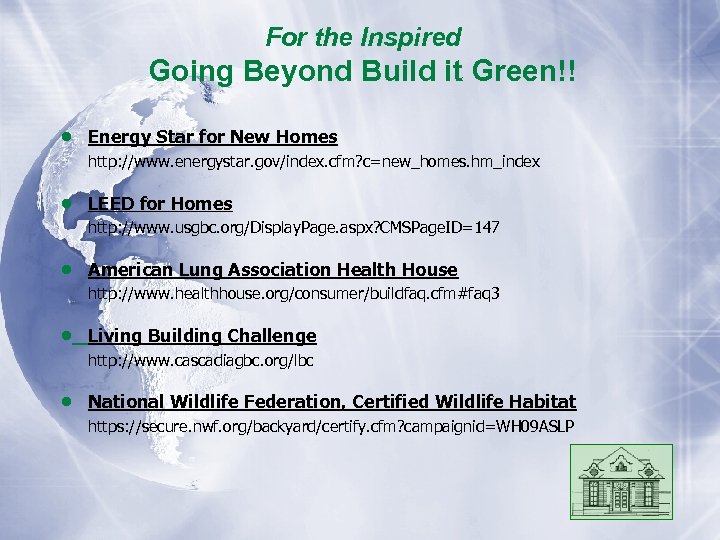 For the Inspired
Going Beyond Build it Green!!

• Energy Star for New Homes
http://www.energystar.gov/index.cfm?c=new_homes.hm_index

• LEED for Homes
http://www.usgbc.org/DisplayPage.aspx?CMSPageID=147

• American Lung Association Health House
http://www.healthhouse.org/consumer/buildfaq.cfm#faq3

• Living Building Challenge
http://www.cascadiagbc.org/lbc

• National Wildlife Federation, Certified Wildlife Habitat
https://secure.nwf.org/backyard/certify.cfm?campaignid=WH09ASLP